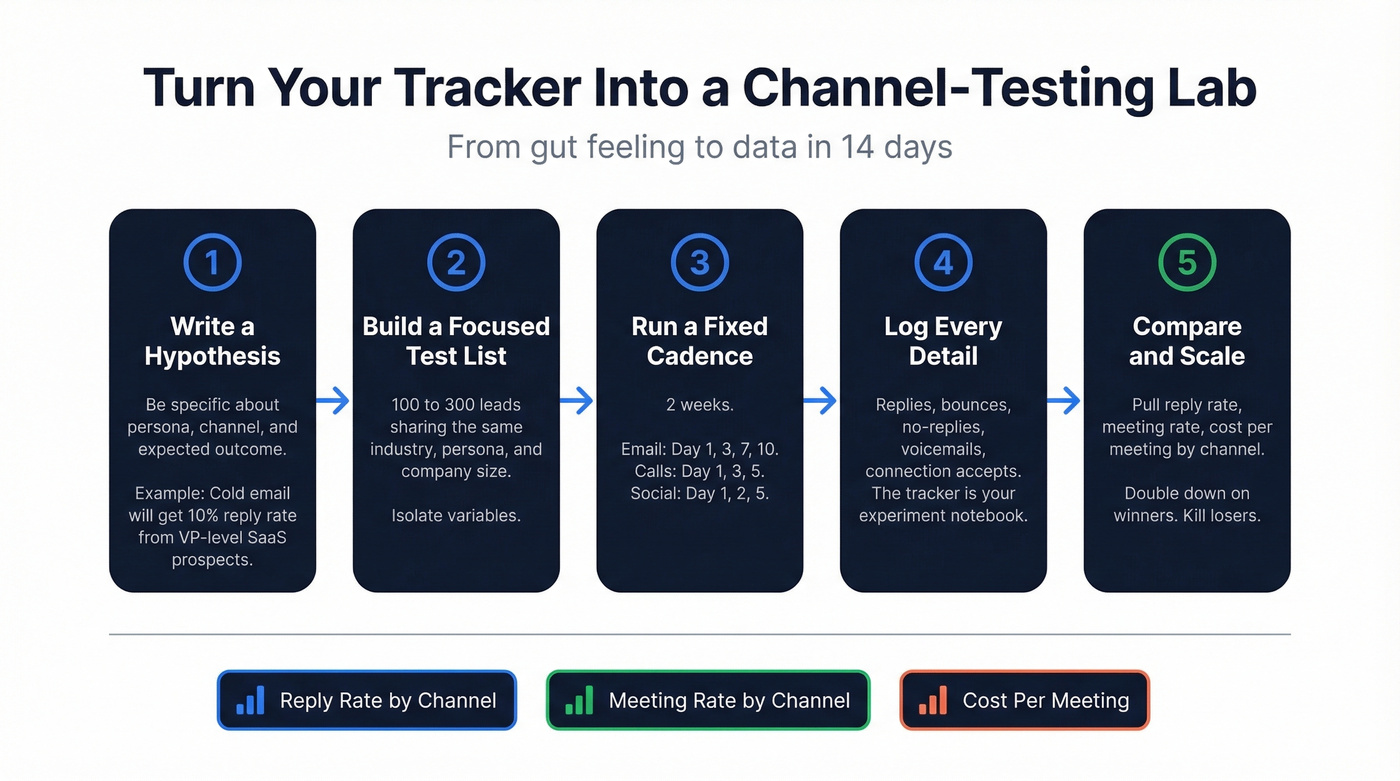 Turn Your Tracker Into a Channel-Testing Lab

From gut feeling to data in 14 days

1

Write a Hypothesis

Be specific about persona, channel, and expected outcome.

Example: Cold email will get 10% reply rate from VP-level SaaS prospects.

2

Build a Focused Test List

100 to 300 leads sharing the same industry, persona, and company size.

Isolate variables.

3

Run a Fixed Cadence

2 weeks.

Email: Day 1, 3, 7, 10.
Calls: Day 1, 3, 5.
Social: Day 1, 2, 5.

4

Log Every Detail

Replies, bounces, no-replies, voicemails, connection accepts. The tracker is your experiment notebook.

5

Compare and Scale

Pull reply rate, meeting rate, cost per meeting by channel.

Double down on winners. Kill losers.

Reply Rate by Channel

Meeting Rate by Channel

Cost Per Meeting